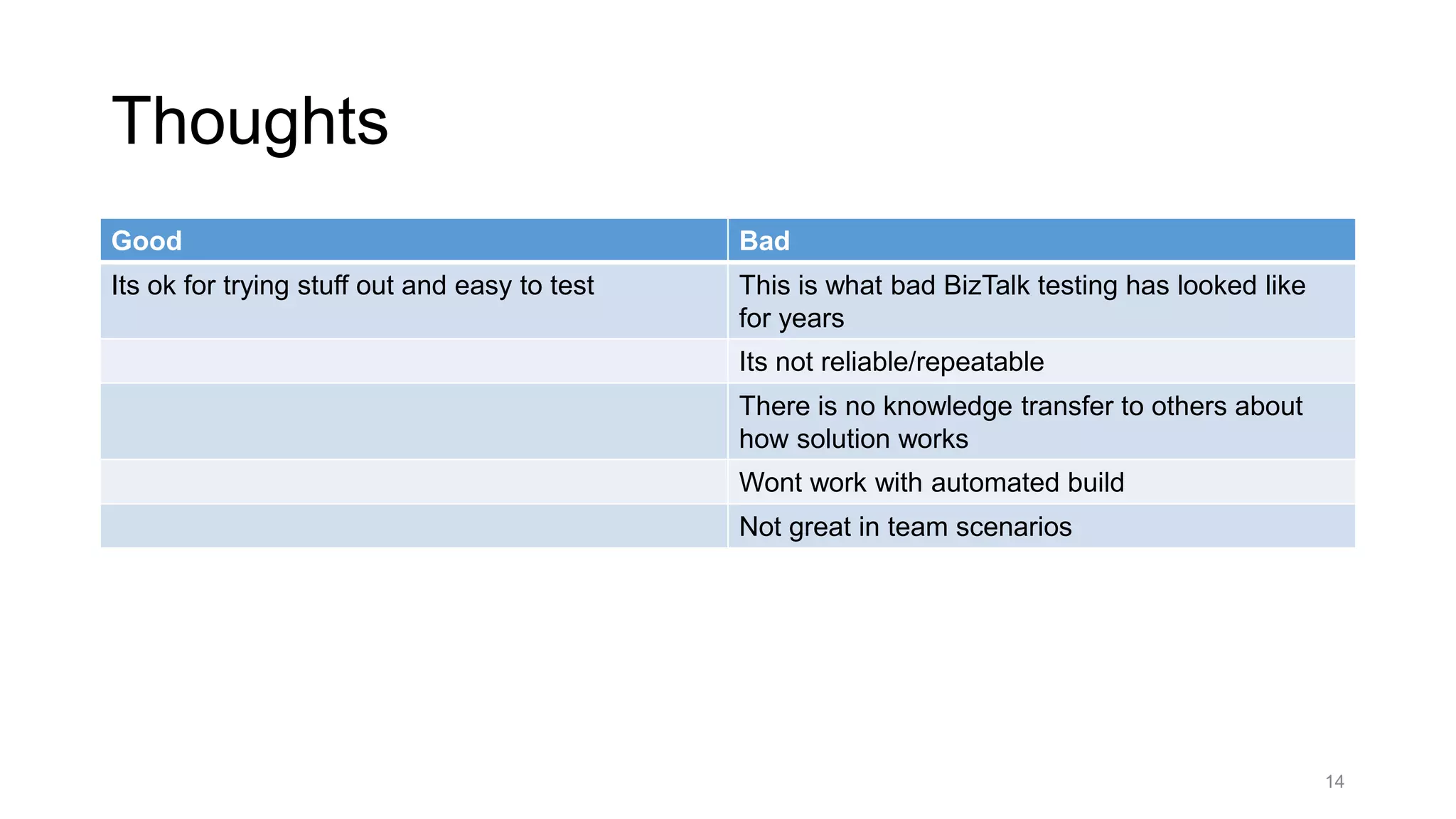 Thoughts

| Good | Bad |
|---|---|
| Its ok for trying stuff out and easy to test | This is what bad BizTalk testing has looked like for years |
| | Its not reliable/repeatable |
| | There is no knowledge transfer to others about how solution works |
| | Wont work with automated build |
| | Not great in team scenarios |

14